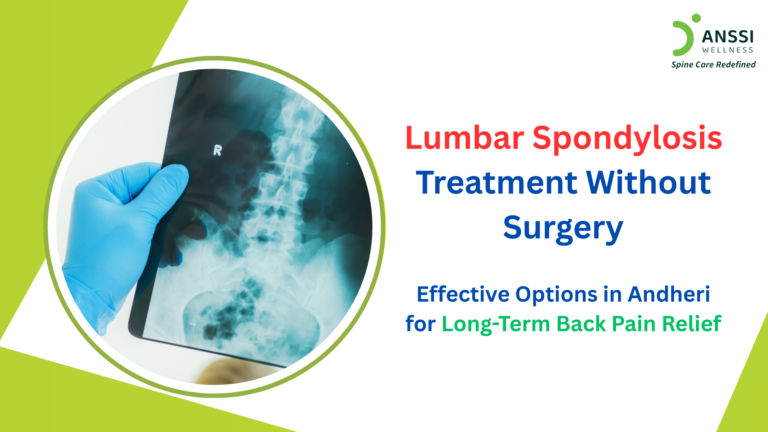 ANSSI
WELLNESS
Spine Care Redefined

R

Lumbar Spondylosis Treatment Without Surgery

Effective Options in Andheri for Long-Term Back Pain Relief